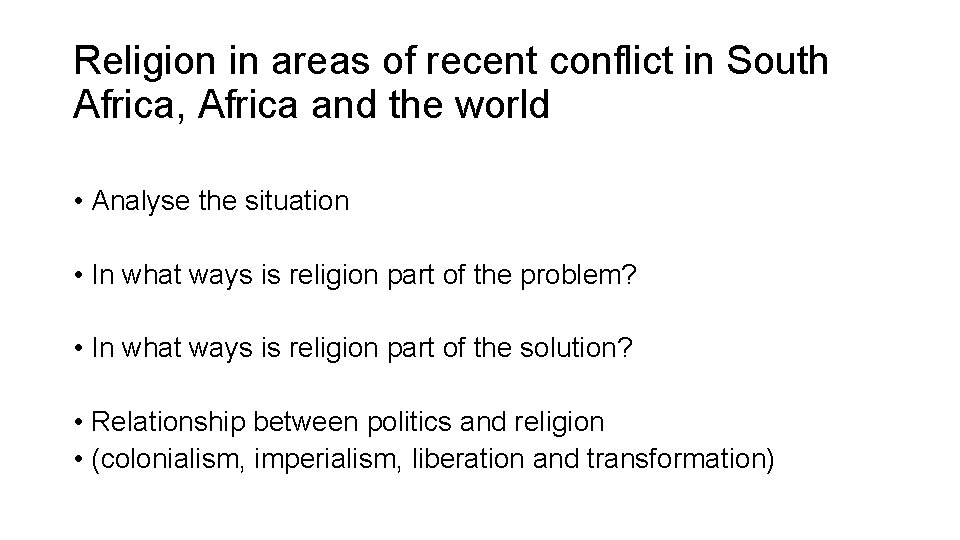 Religion in areas of recent conflict in South Africa, Africa and the world

• Analyse the situation

• In what ways is religion part of the problem?

• In what ways is religion part of the solution?

• Relationship between politics and religion
• (colonialism, imperialism, liberation and transformation)